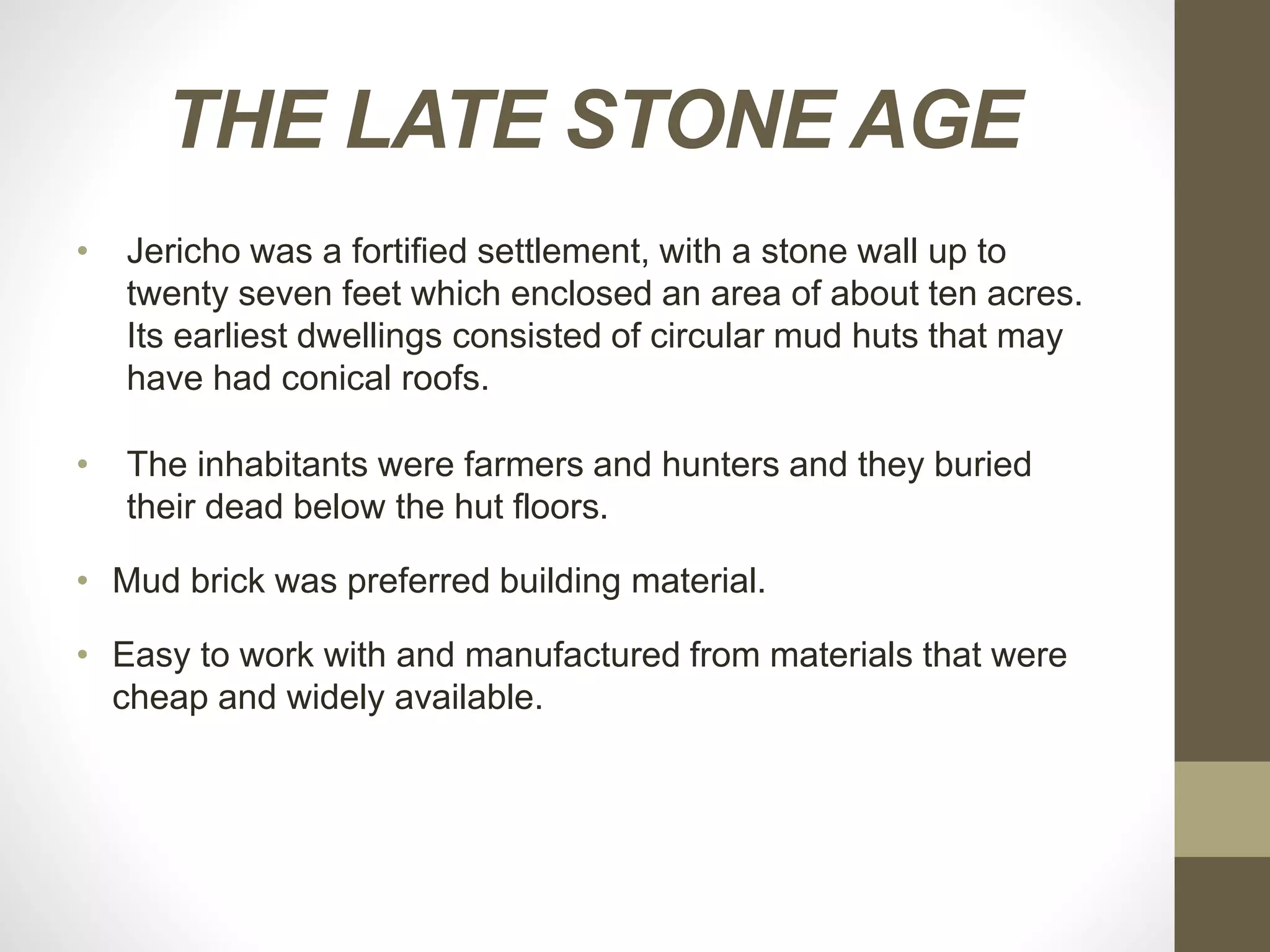 THE LATE STONE AGE

• Jericho was a fortified settlement, with a stone wall up to twenty seven feet which enclosed an area of about ten acres. Its earliest dwellings consisted of circular mud huts that may have had conical roofs.

• The inhabitants were farmers and hunters and they buried their dead below the hut floors.

• Mud brick was preferred building material.

• Easy to work with and manufactured from materials that were cheap and widely available.